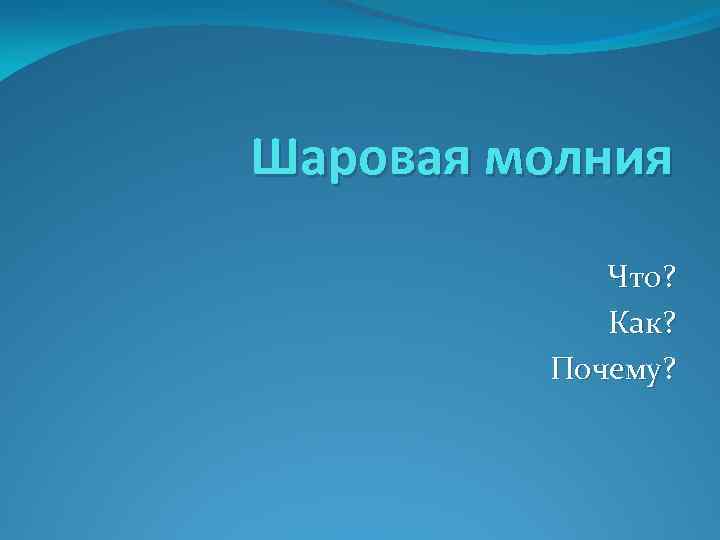 Шаровая молния

Что?
Как?
Почему?